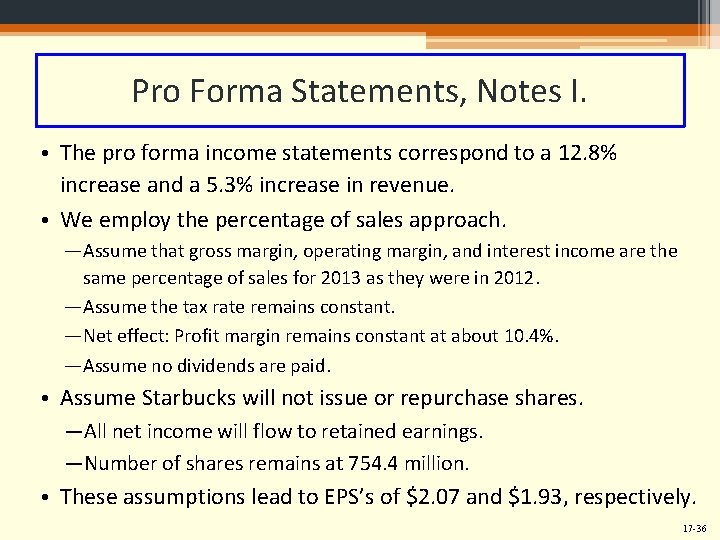 Pro Forma Statements, Notes I.

• The pro forma income statements correspond to a 12.8% increase and a 5.3% increase in revenue.

• We employ the percentage of sales approach.

—Assume that gross margin, operating margin, and interest income are the same percentage of sales for 2013 as they were in 2012.

—Assume the tax rate remains constant.

—Net effect: Profit margin remains constant at about 10.4%.

—Assume no dividends are paid.

• Assume Starbucks will not issue or repurchase shares.

—All net income will flow to retained earnings.

—Number of shares remains at 754.4 million.

• These assumptions lead to EPS's of \$2.07 and \$1.93, respectively.

17-36